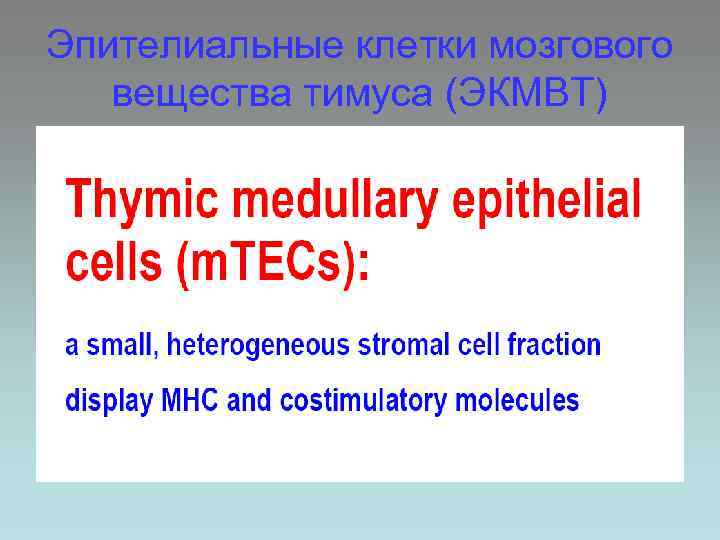 Эпителиальные клетки мозгового вещества тимуса (ЭКМВТ)

Thymic medullary epithelial cells (mTECs):

a small, heterogeneous stromal cell fraction

display MHC and costimulatory molecules